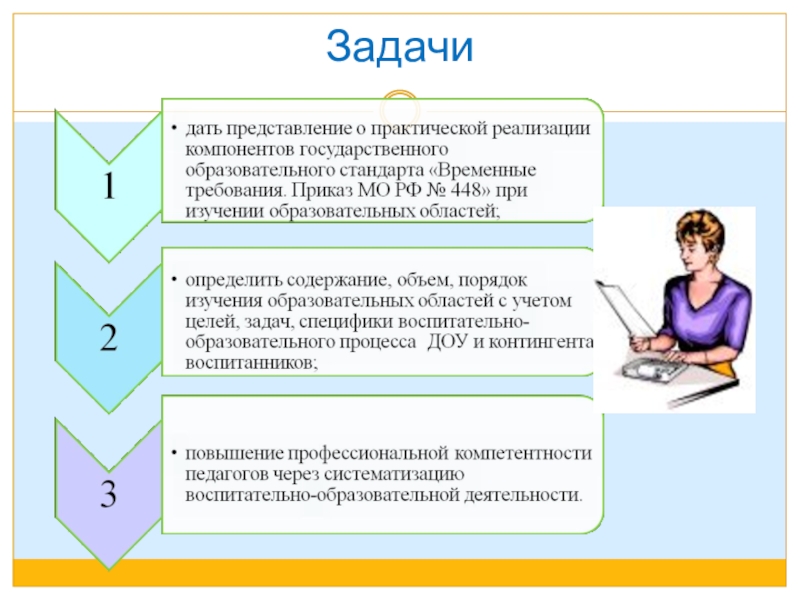 Задачи

1

• дать представление о практической реализации компонентов государственного образовательного стандарта «Временные требования. Приказ МО РФ № 448» при изучении образовательных областей;

2

• определить содержание, объем, порядок изучения образовательных областей с учетом целей, задач, специфики воспитательно-образовательного процесса ДОУ и контингента воспитанников;

3

• повышение профессиональной компетентности педагогов через систематизацию воспитательно-образовательной деятельности.